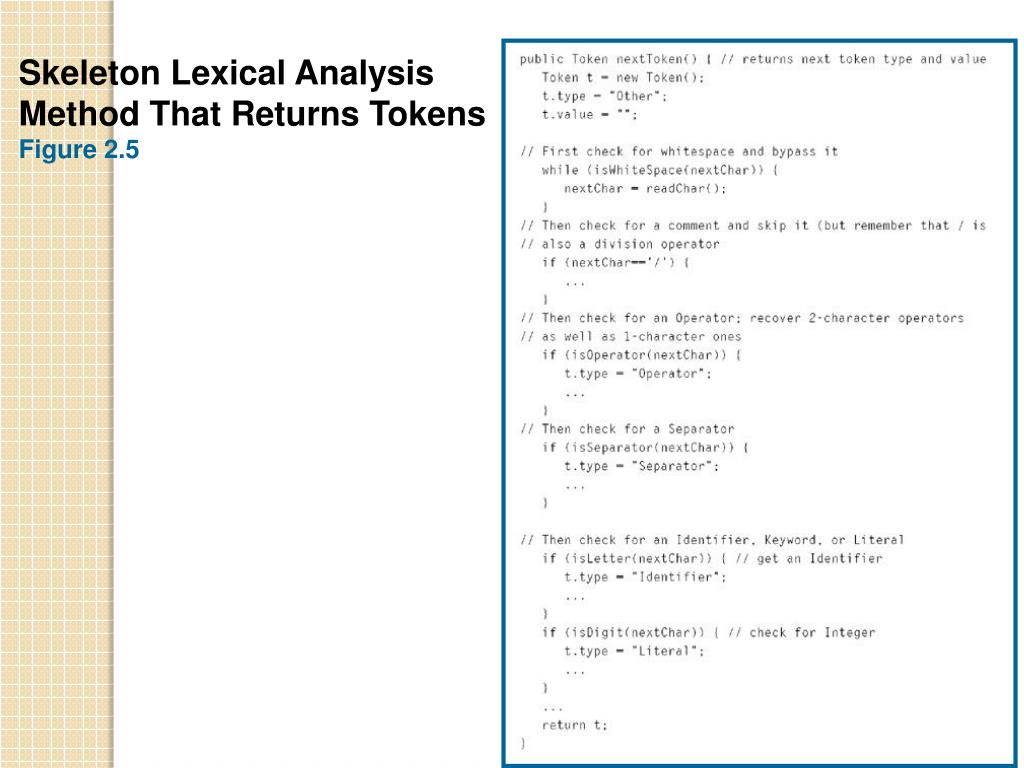 Skeleton Lexical Analysis Method That Returns Tokens
Figure 2.5

public Token nextToken() { // returns next token type and value
   Token t = new Token();
   t.type = "Other";
   t.value = "";

// First check for whitespace and bypass it
   while (isWhiteSpace(nextChar)) {
      nextChar = readChar();
   }
// Then check for a comment and skip it (but remember that / is
// also a division operator
   if (nextChar=='/') {
      ...
   }
// Then check for an Operator; recover 2-character operators
// as well as 1-character ones
   if (isOperator(nextChar)) {
      t.type = "Operator";
      ...
   }
// Then check for a Separator
   if (isSeparator(nextChar)) {
      t.type = "Separator";
      ...
   }

// Then check for an Identifier, Keyword, or Literal
   if (isLetter(nextChar)) { // get an Identifier
      t.type = "Identifier";
      ...
   }
   if (isDigit(nextChar)) { // check for Integer
      t.type = "Literal";
      ...
   }
   ...
   return t;
}